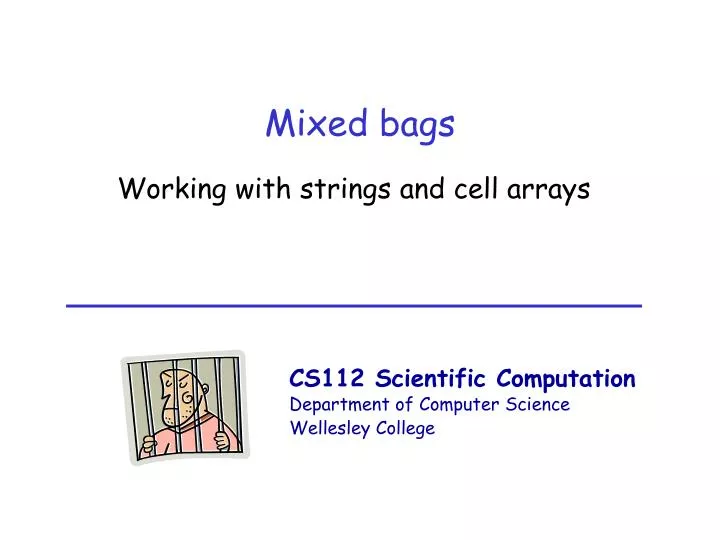 Mixed bags

Working with strings and cell arrays

CS112 Scientific Computation
Department of Computer Science
Wellesley College